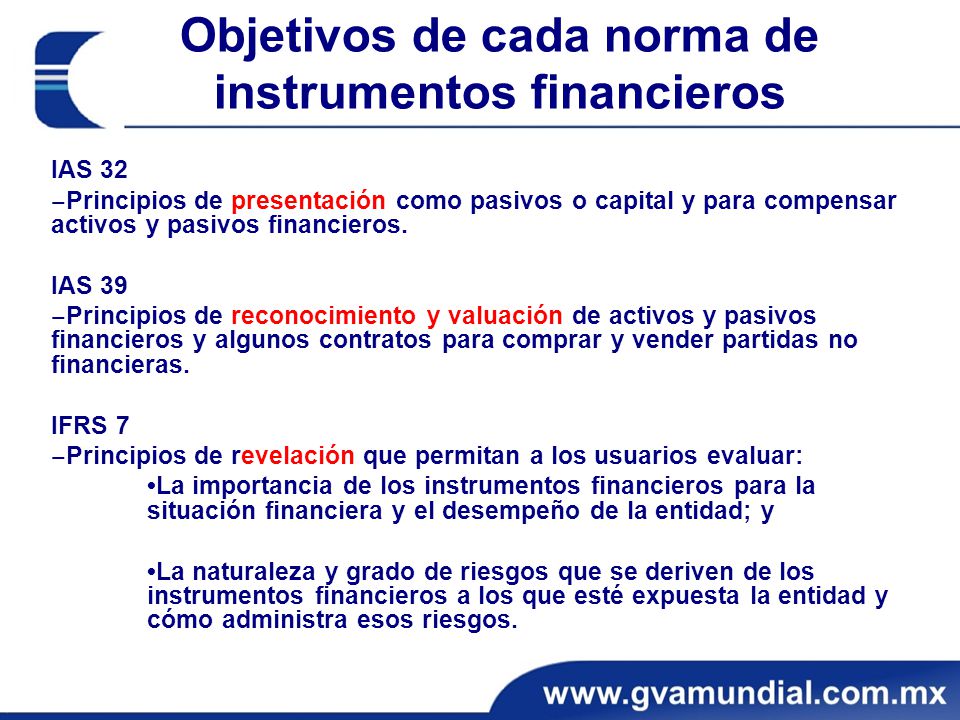 Objetivos de cada norma de instrumentos financieros

IAS 32
–Principios de presentación como pasivos o capital y para compensar activos y pasivos financieros.

IAS 39
–Principios de reconocimiento y valuación de activos y pasivos financieros y algunos contratos para comprar y vender partidas no financieras.

IFRS 7
–Principios de revelación que permitan a los usuarios evaluar:

•La importancia de los instrumentos financieros para la situación financiera y el desempeño de la entidad; y

•La naturaleza y grado de riesgos que se deriven de los instrumentos financieros a los que esté expuesta la entidad y cómo administra esos riesgos.

www.gvamundial.com.mx